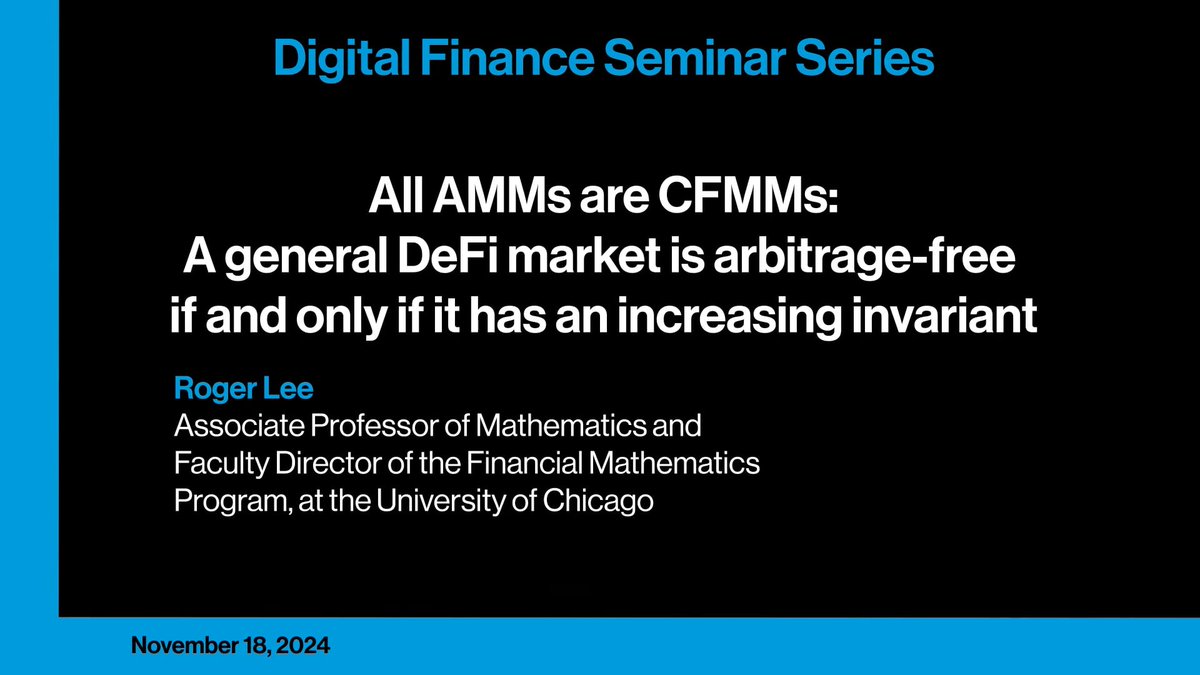 Digital Finance Seminar Series

All AMMs are CFMMs:
A general DeFi market is arbitrage-free if and only if it has an increasing invariant

Roger Lee
Associate Professor of Mathematics and Faculty Director of the Financial Mathematics Program, at the University of Chicago

November 18, 2024